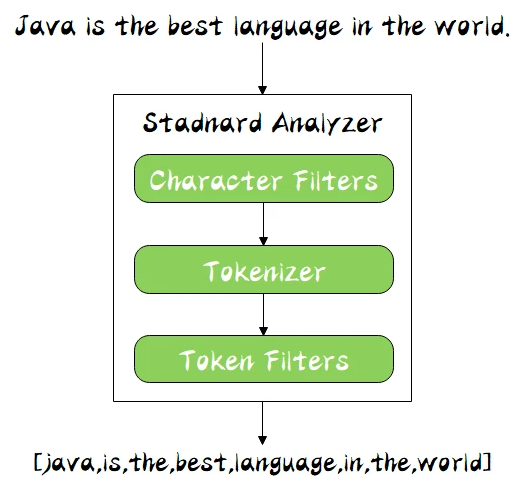 Java is the best language in the world.

Stadnard Analyzer

Character Filters

Tokenizer

Token Filters

[java,is,the,best,language,in,the,world]